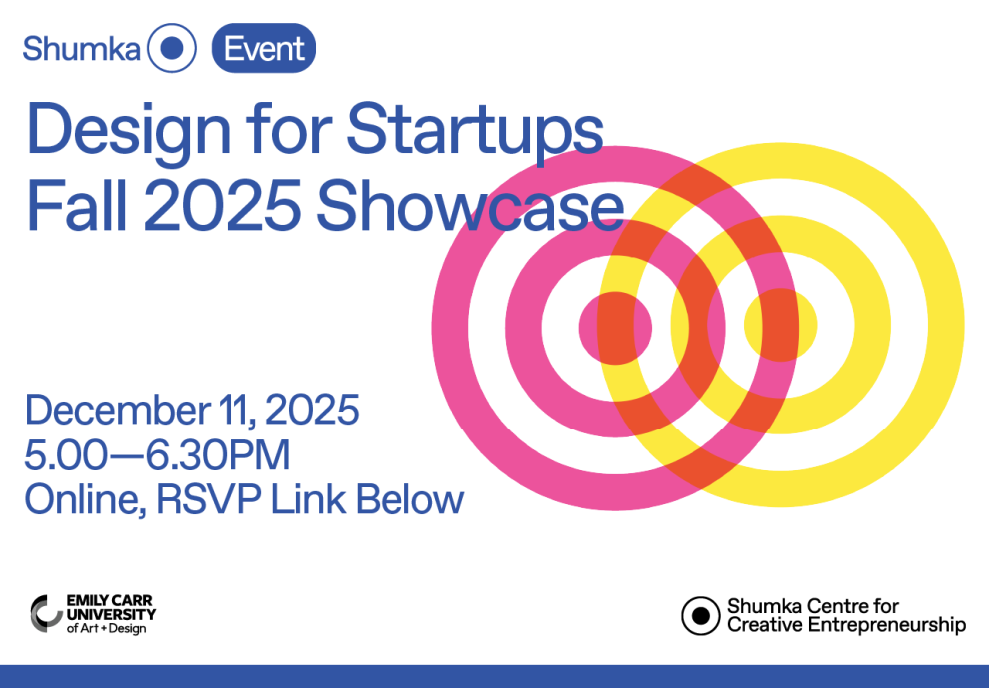 Shumka Event

Design for Startups Fall 2025 Showcase

December 11, 2025
5.00—6.30PM
Online, RSVP Link Below

EMILY CARR UNIVERSITY of Art + Design

Shumka Centre for Creative Entrepreneurship